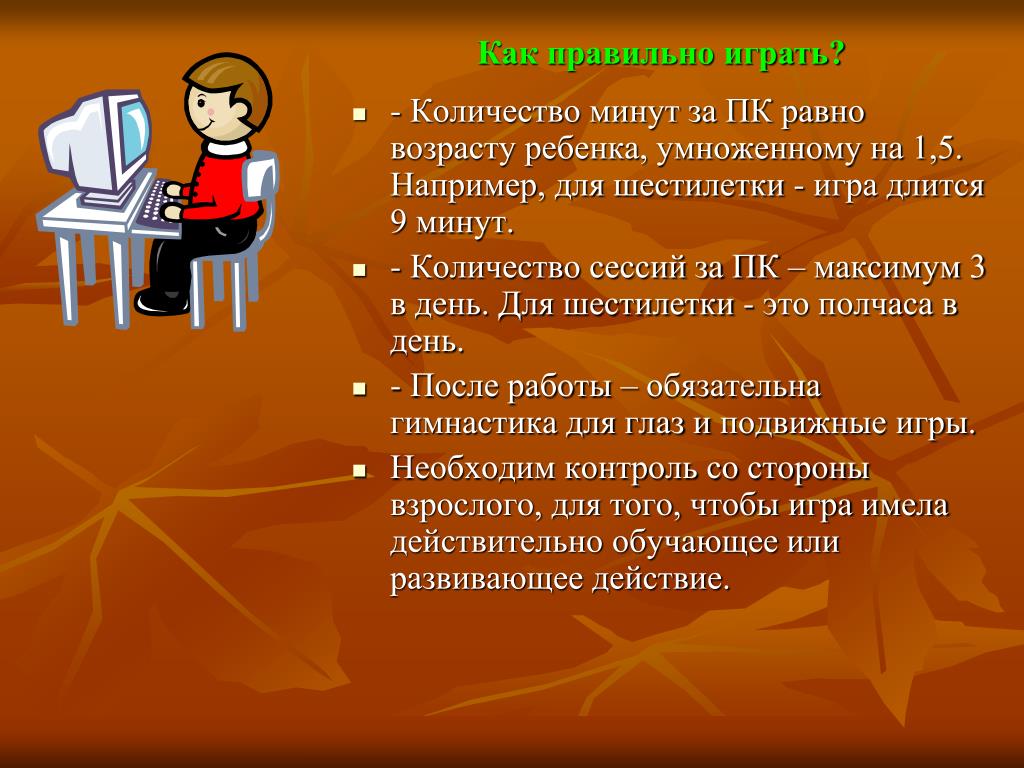 Как правильно играть?

- Количество минут за ПК равно возрасту ребенка, умноженному на 1,5. Например, для шестилетки - игра длится 9 минут.

- Количество сессий за ПК – максимум 3 в день. Для шестилетки - это полчаса в день.

- После работы – обязательна гимнастика для глаз и подвижные игры.

Необходим контроль со стороны взрослого, для того, чтобы игра имела действительно обучающее или развивающее действие.